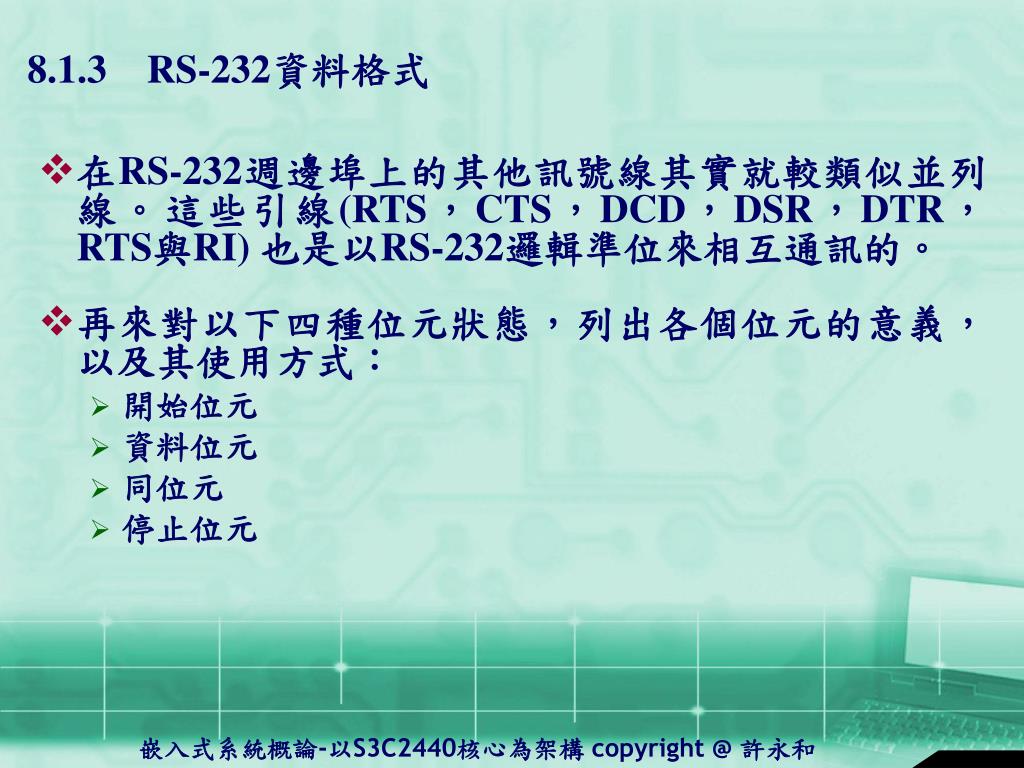 8.1.3 RS-232資料格式

❖在RS-232週邊埠上的其他訊號線其實就較類似並列線。這些引線(RTS，CTS，DCD，DSR，DTR，RTS與RI) 也是以RS-232邏輯準位來相互通訊的。

❖再來對以下四種位元狀態，列出各個位元的意義，以及其使用方式：
➢ 開始位元
➢ 資料位元
➢ 同位元
➢ 停止位元

嵌入式系統概論-以S3C2440核心為架構 copyright @ 許永和